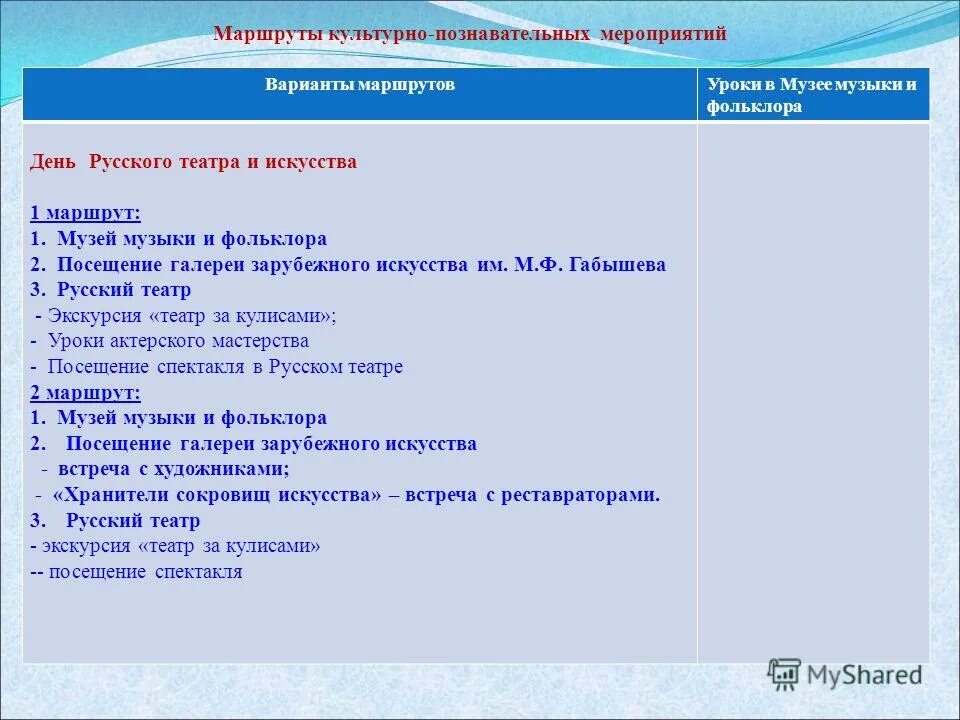 Маршруты культурно-познавательных мероприятий

| Варианты маршрутов | Уроки в Музее музыки и фольклора |
|---|---|
| День Русского театра и искусства<br><br>1 маршрут:<br>1. Музей музыки и фольклора<br>2. Посещение галереи зарубежного искусства им. М.Ф. Габышева<br>3. Русский театр<br>- Экскурсия «театр за кулисами»;<br>- Уроки актерского мастерства<br>- Посещение спектакля в Русском театре<br>2 маршрут:<br>1. Музей музыки и фольклора<br>2. Посещение галереи зарубежного искусства<br>- встреча с художниками;<br>- «Хранители сокровищ искусства» – встреча с реставраторами.<br>3. Русский театр<br>- экскурсия «театр за кулисами»<br>-- посещение спектакля | |

MyShared